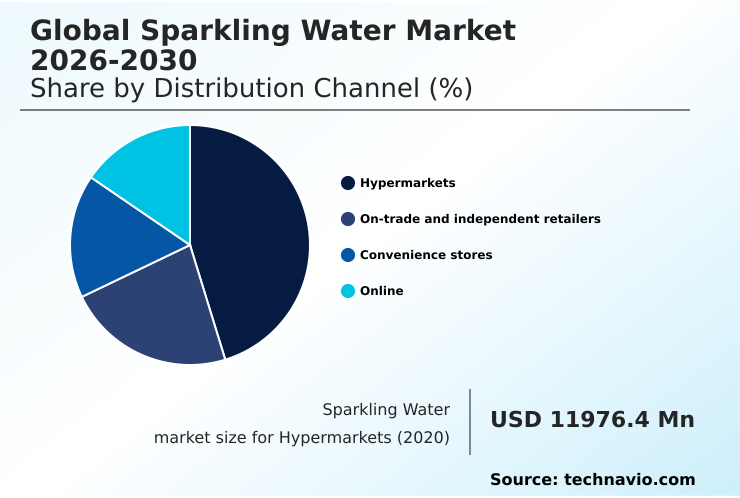 Global Sparkling Water Market 2026-2030
Share by Distribution Channel (%)

Hypermarkets
On-trade and independent retailers
Convenience stores
Online

Sparkling Water market size for Hypermarkets (2020)

USD 11976.4 Mn

Source: technavio.com